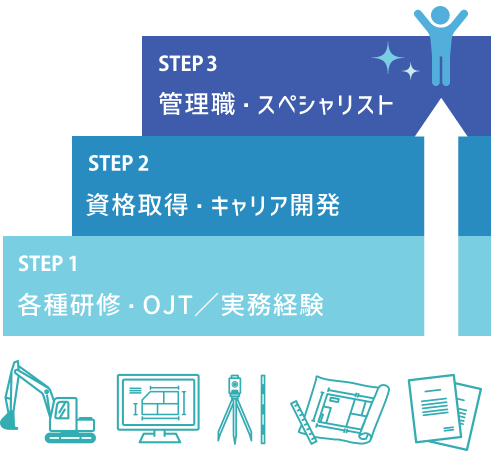 STEP 3
管理職・スペシャリスト

STEP 2
資格取得・キャリア開発

STEP 1
各種研修・OJT／実務経験